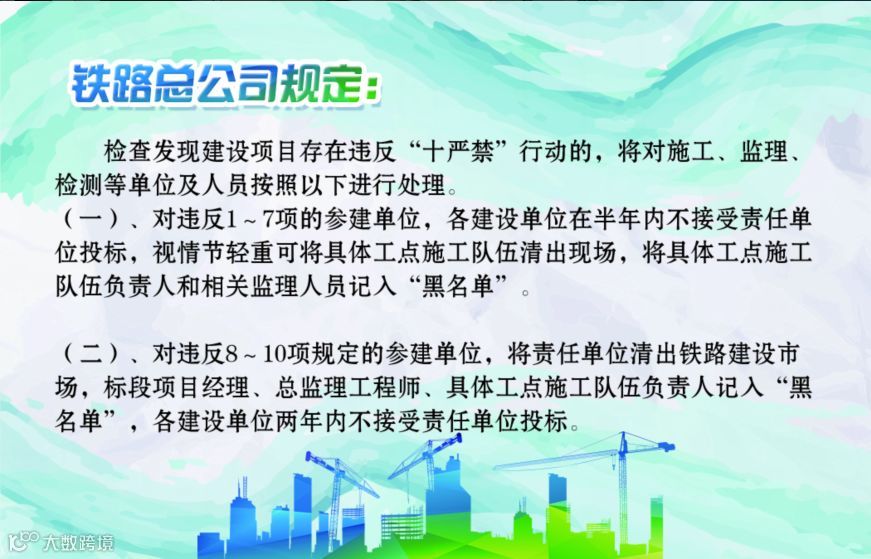 铁路总公司规定：

检查发现建设项目存在违反“十严禁”行动的，将对施工、监理、检测等单位及人员按照以下进行处理。

（一）、对违反1～7项的参建单位，各建设单位在半年内不接受责任单位投标，视情节轻重可将具体工点施工队伍清出现场，将具体工点施工队伍负责人和相关监理人员记入“黑名单”。

（二）、对违反8～10项规定的参建单位，将责任单位清出铁路建设市场，标段项目经理、总监理工程师、具体工点施工队伍负责人记入“黑名单”，各建设单位两年内不接受责任单位投标。

大数跨境